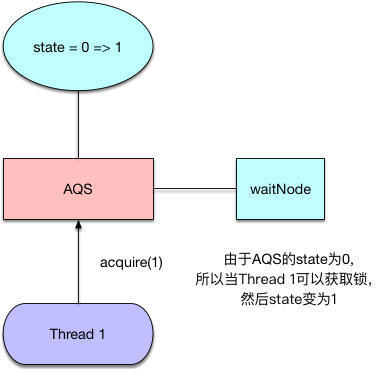 state = 0 => 1

AQS

waitNode

acquire(1)

由于AQS的state为0,
所以当Thread 1可以获取锁,
然后state变为1

Thread 1